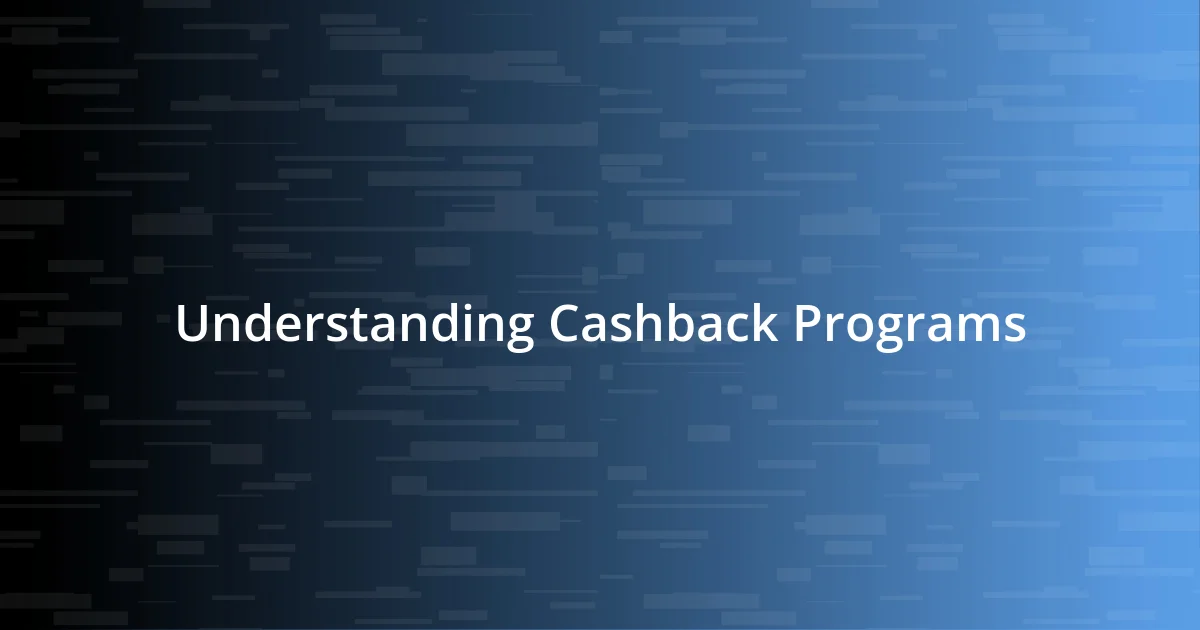 Understanding Cashback Programs